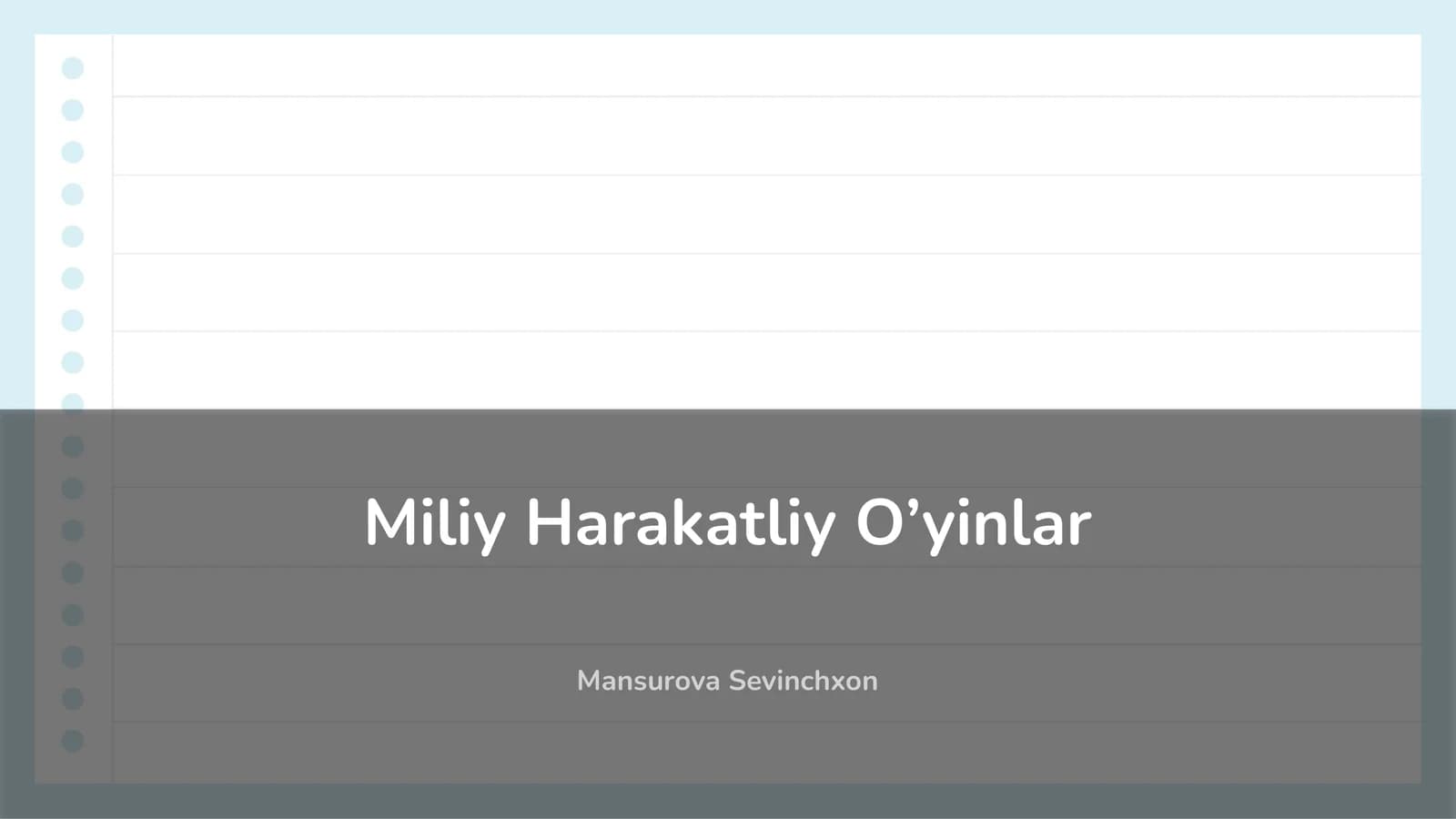 Miliy Harakatliy O’yinlar

Mansurova Sevinchxon